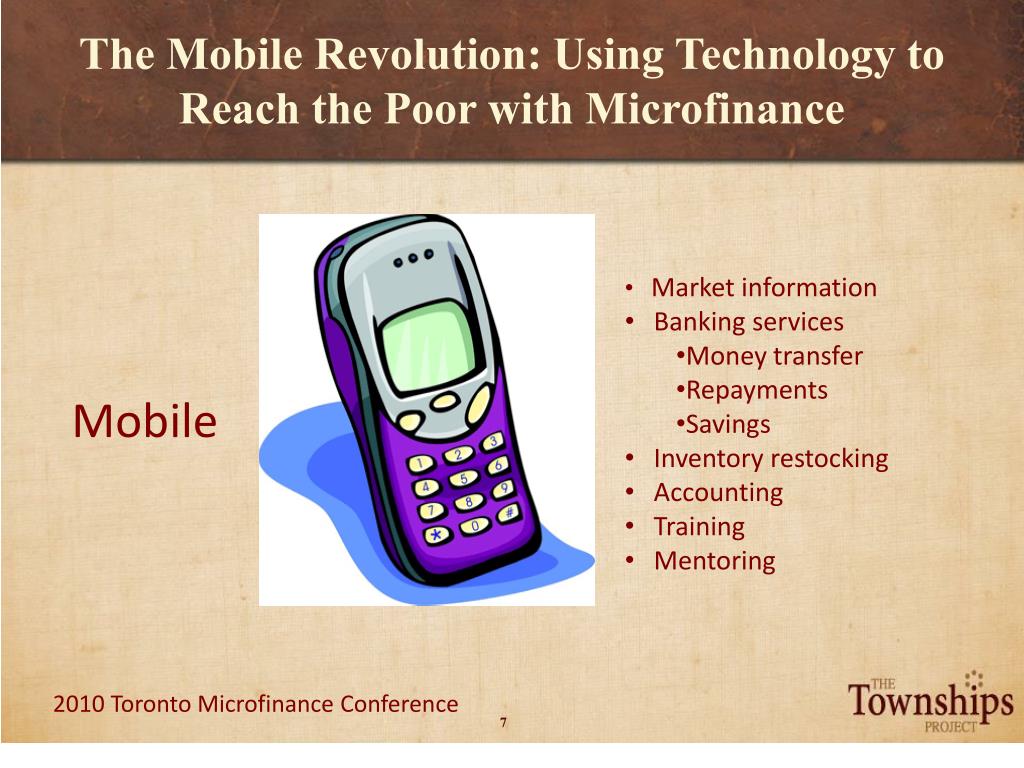 The Mobile Revolution: Using Technology to Reach the Poor with Microfinance

Mobile

1 2 3
4 5 6
7 8 9
* 0 #

• Market information
• Banking services
•Money transfer
•Repayments
•Savings
• Inventory restocking
• Accounting
• Training
• Mentoring

2010 Toronto Microfinance Conference

7

THE Townships PROJECT